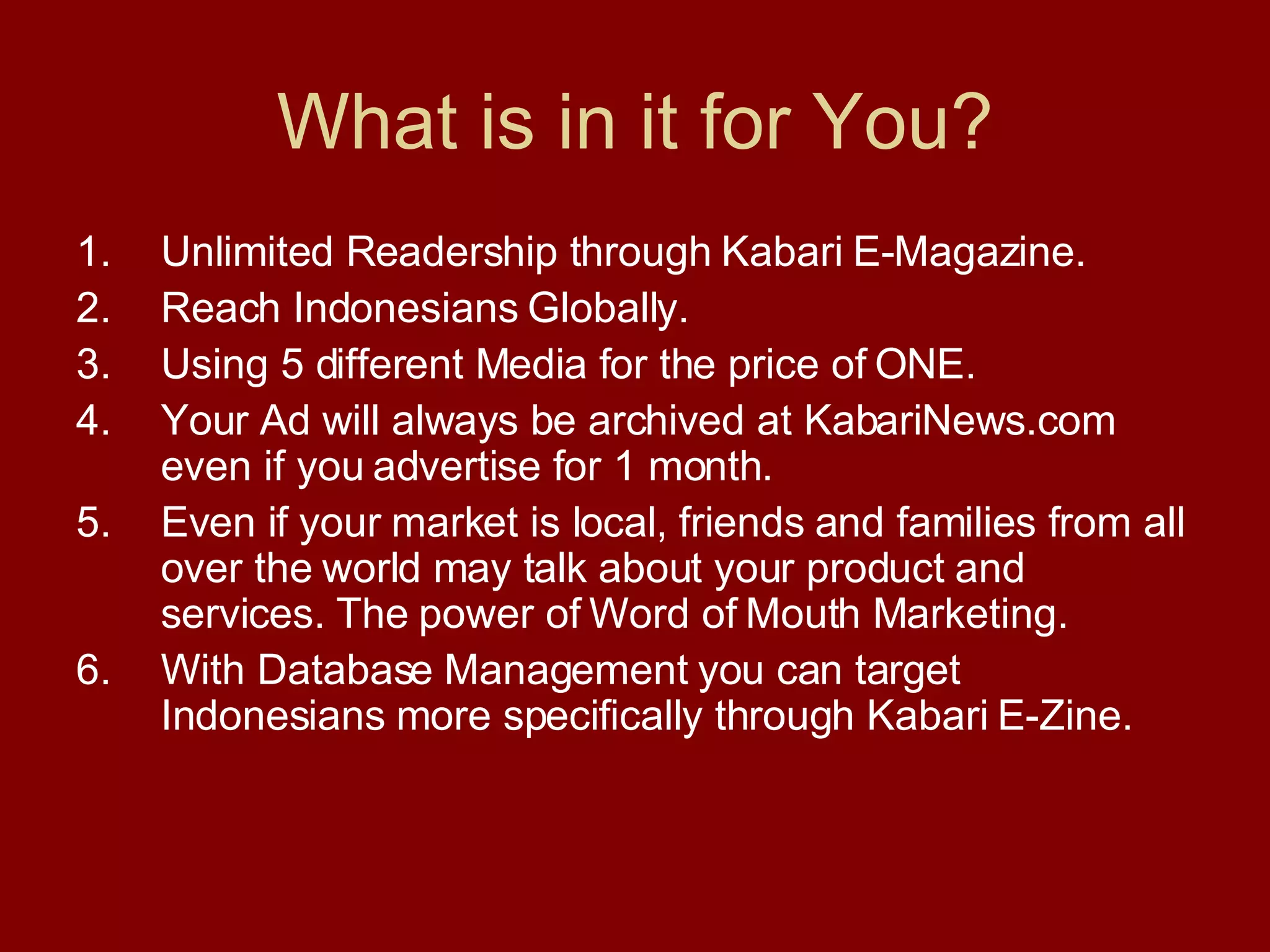 What is in it for You?

1. Unlimited Readership through Kabari E-Magazine.
2. Reach Indonesians Globally.
3. Using 5 different Media for the price of ONE.
4. Your Ad will always be archived at KabariNews.com even if you advertise for 1 month.
5. Even if your market is local, friends and families from all over the world may talk about your product and services. The power of Word of Mouth Marketing.
6. With Database Management you can target Indonesians more specifically through Kabari E-Zine.